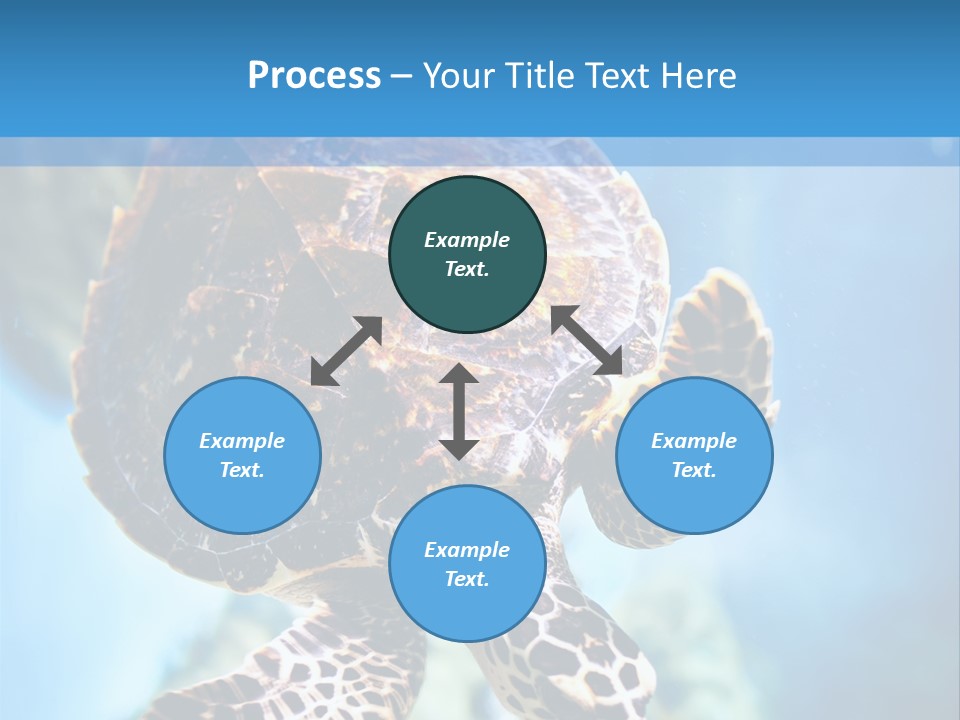 Process – Your Title Text Here

Example Text.

Example Text.

Example Text.

Example Text.